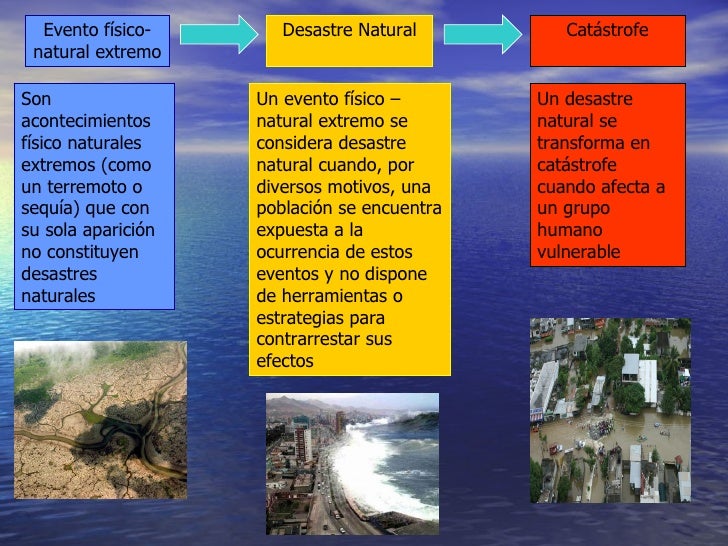 Evento físico-natural extremo

Desastre Natural

Catástrofe

Son acontecimientos físico naturales extremos (como un terremoto o sequía) que con su sola aparición no constituyen desastres naturales

Un evento físico – natural extremo se considera desastre natural cuando, por diversos motivos, una población se encuentra expuesta a la ocurrencia de estos eventos y no dispone de herramientas o estrategias para contrarrestar sus efectos

Un desastre natural se transforma en catástrofe cuando afecta a un grupo humano vulnerable